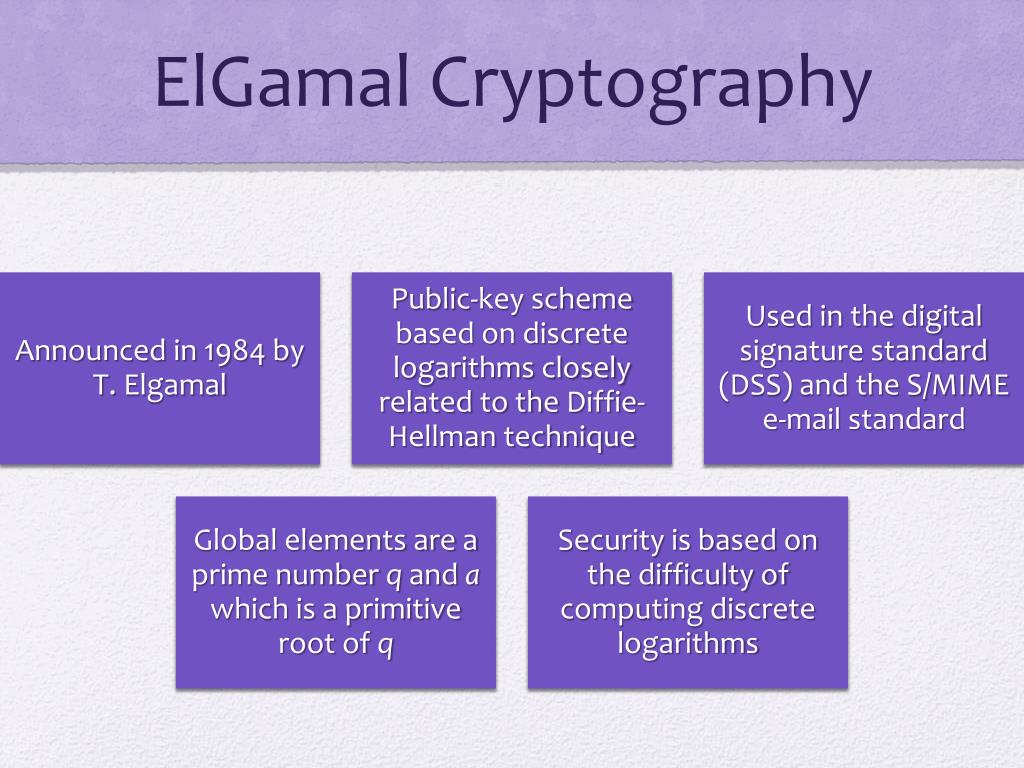 ElGamal Cryptography

Announced in 1984 by T. Elgamal

Public-key scheme based on discrete logarithms closely related to the Diffie-Hellman technique

Used in the digital signature standard (DSS) and the S/MIME e-mail standard

Global elements are a prime number $q$ and $a$ which is a primitive root of $q$

Security is based on the difficulty of computing discrete logarithms